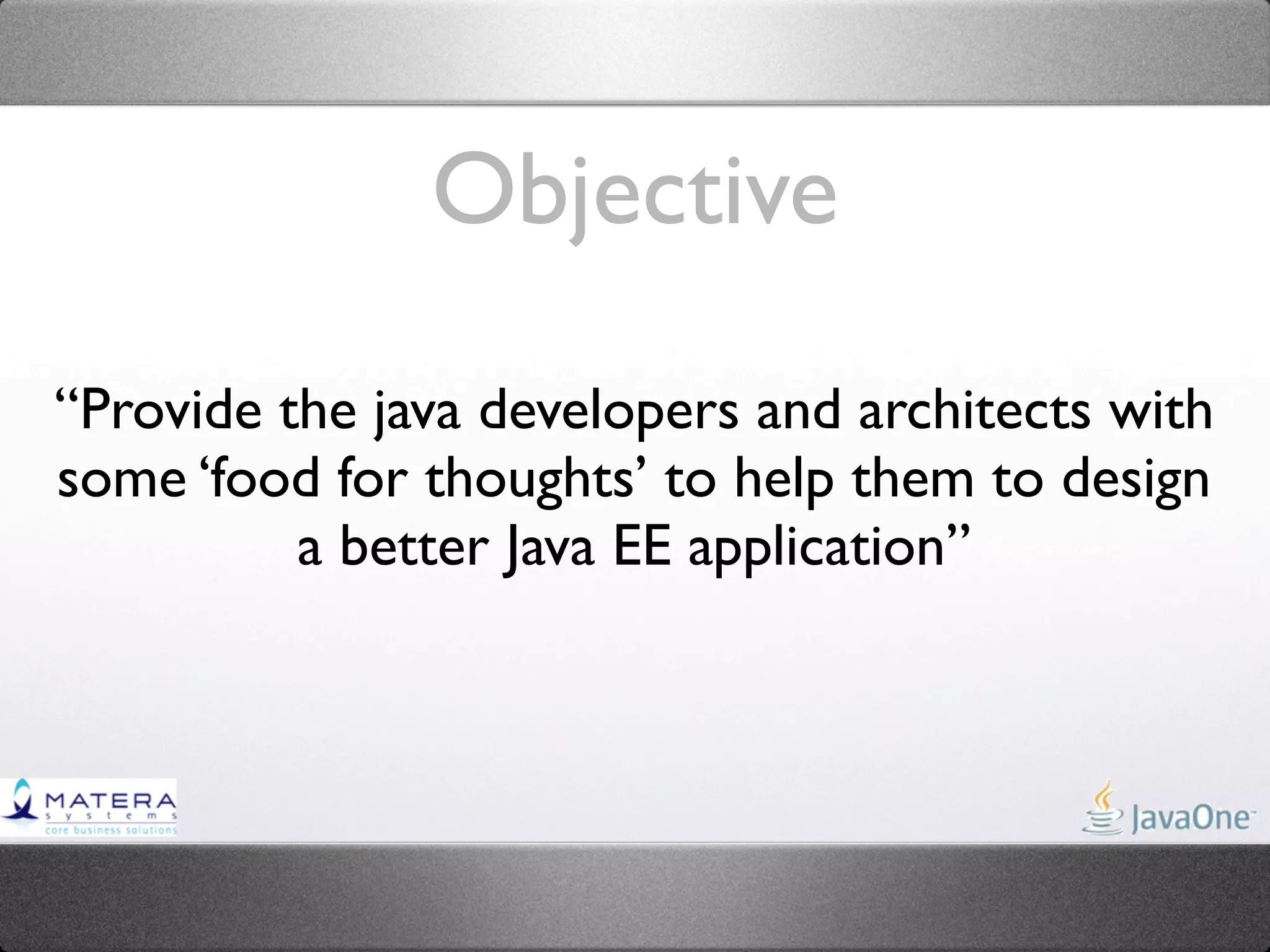 Objective

“Provide the java developers and architects with some ‘food for thoughts’ to help them to design a better Java EE application”

MATERA
systems
core business solutions

JavaOne